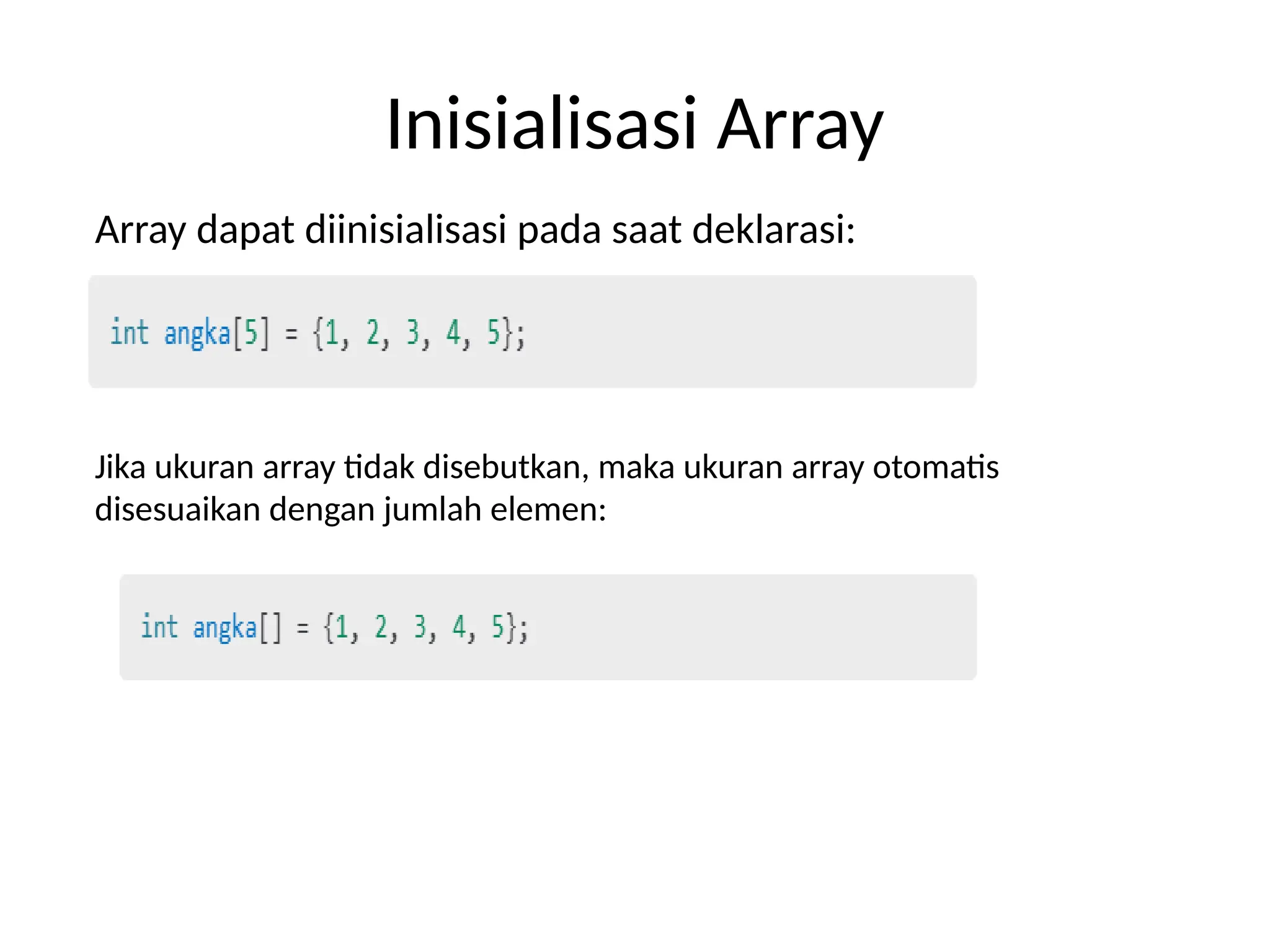 Inisialisasi Array

Array dapat diinisialisasi pada saat deklarasi:

int angka[5] = {1, 2, 3, 4, 5};

Jika ukuran array tidak disebutkan, maka ukuran array otomatis disesuaikan dengan jumlah elemen:

int angka[] = {1, 2, 3, 4, 5};